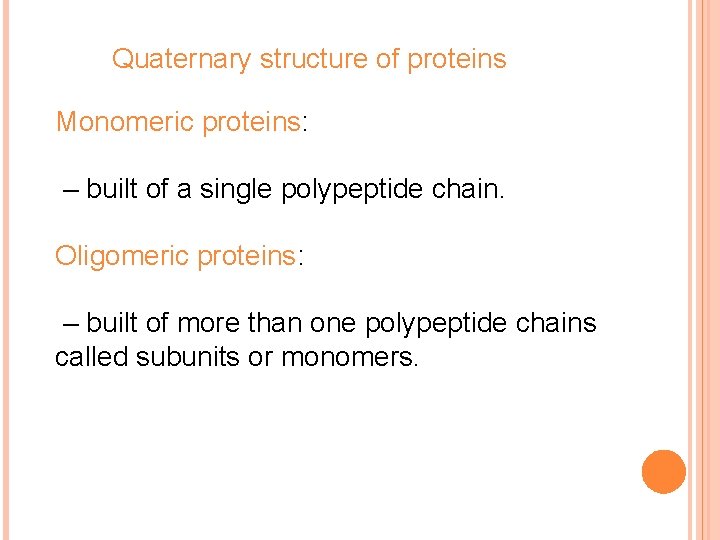 Quaternary structure of proteins

Monomeric proteins:

– built of a single polypeptide chain.

Oligomeric proteins:

– built of more than one polypeptide chains called subunits or monomers.